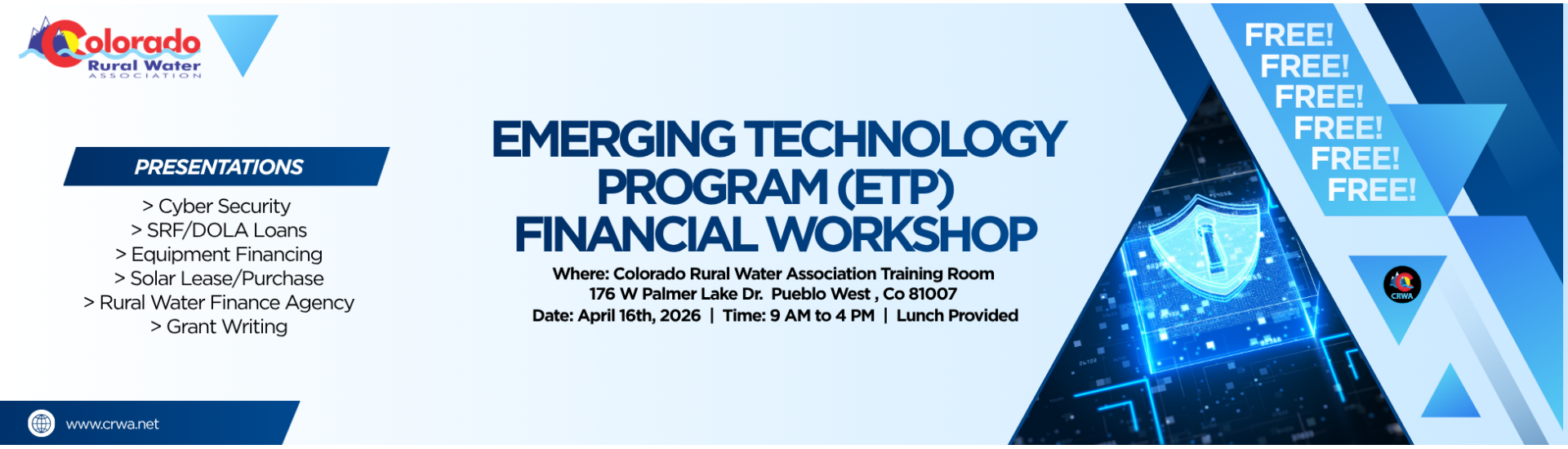 Colorado Rural Water ASSOCIATION

PRESENTATIONS

> Cyber Security
> SRF/DOLA Loans
> Equipment Financing
> Solar Lease/Purchase
> Rural Water Finance Agency
> Grant Writing

www.crwa.net

EMERGING TECHNOLOGY PROGRAM (ETP) FINANCIAL WORKSHOP

Where: Colorado Rural Water Association Training Room
176 W Palmer Lake Dr. Pueblo West , Co 81007
Date: April 16th, 2026 | Time: 9 AM to 4 PM | Lunch Provided

FREE!
FREE!
FREE!
FREE!
FREE!
FREE!

CRWA